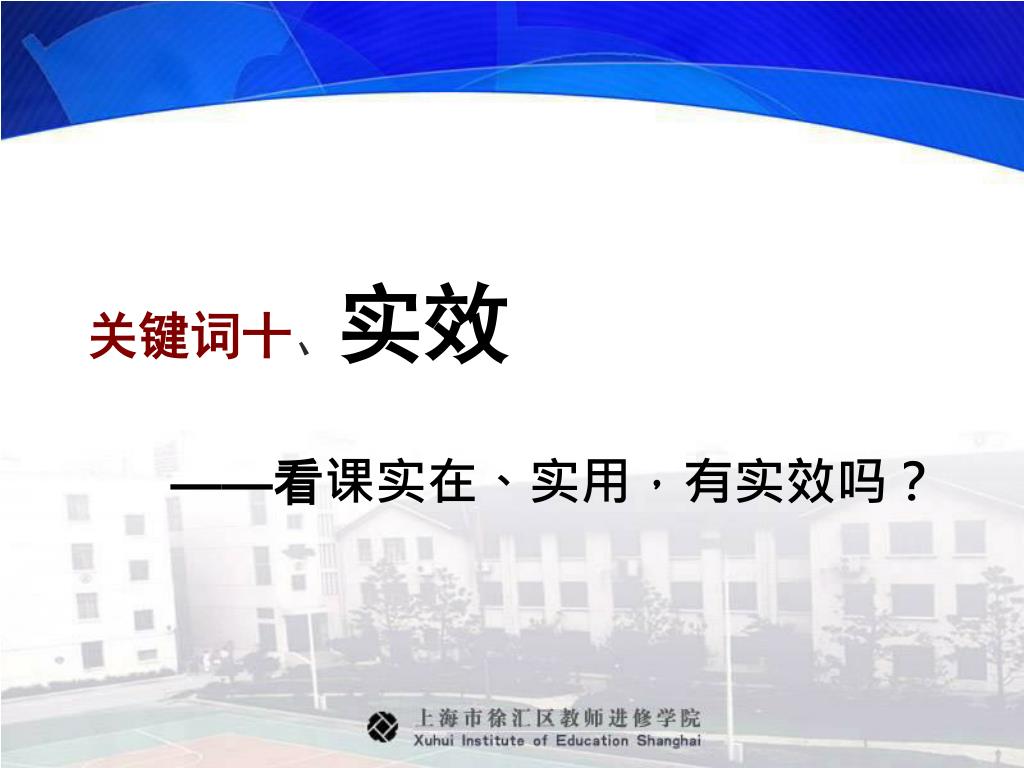 关键词十、实效

——看课实在、实用，有实效吗？

上海市徐汇区教师进修学院
Xuhui Institute of Education Shanghai